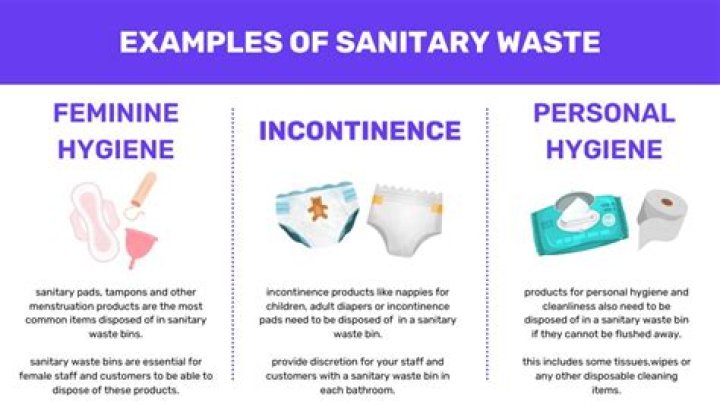 EXAMPLES OF SANITARY WASTE

FEMININE HYGIENE

sanitary pads, tampons and other menstruation products are the most common items disposed of in sanitary waste bins.

sanitary waste bins are essential for female staff and customers to be able to dispose of these products.

INCONTINENCE

incontinence products like nappies for children, adult diapers or incontinence pads need to be disposed of  in a sanitary waste bin.

provide discretion for your staff and customers with a sanitary waste bin in each bathroom.

PERSONAL HYGIENE

products for personal hygiene and cleanliness also need to be disposed of in a sanitary waste bin if they cannot be flushed away.

this includes some tissues,wipes or any other disposable cleaning items.